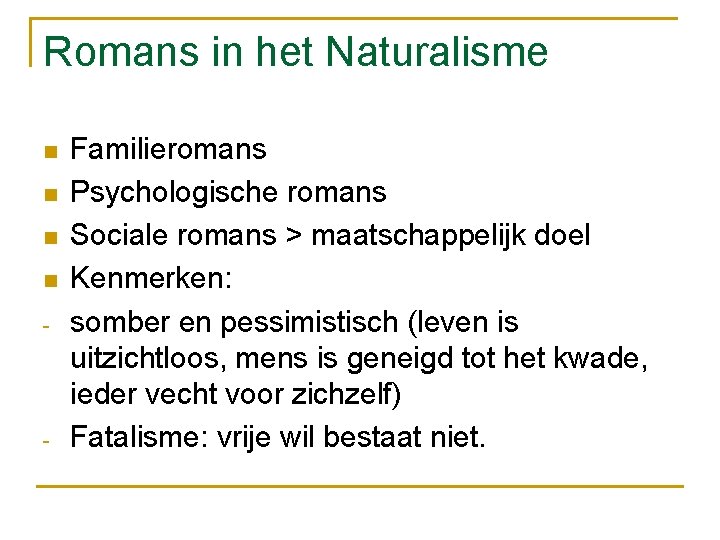 Romans in het Naturalisme

- Familieromans
- Psychologische romans
- Sociale romans > maatschappelijk doel
- Kenmerken:
- somber en pessimistisch (leven is uitzichtloos, mens is geneigd tot het kwade, ieder vecht voor zichzelf)
- Fatalisme: vrije wil bestaat niet.